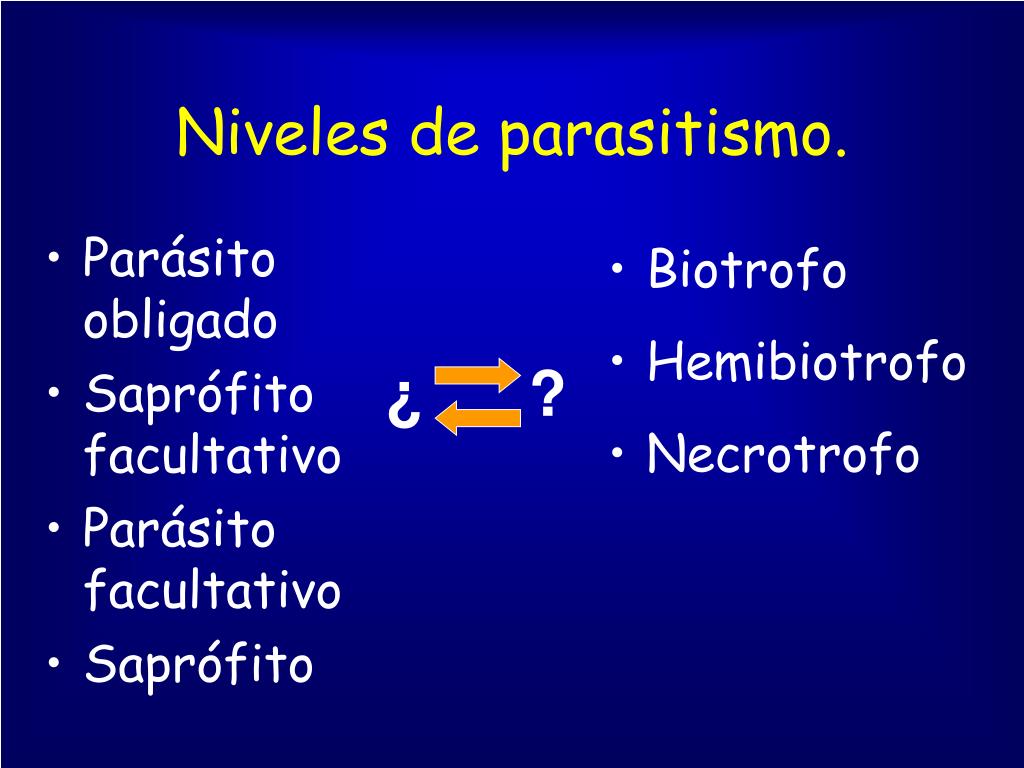 Niveles de parasitismo.

• Parásito obligado
• Saprófito facultativo
• Parásito facultativo
• Saprófito

¿ ?

• Biotrofo
• Hemibiotrofo
• Necrotrofo